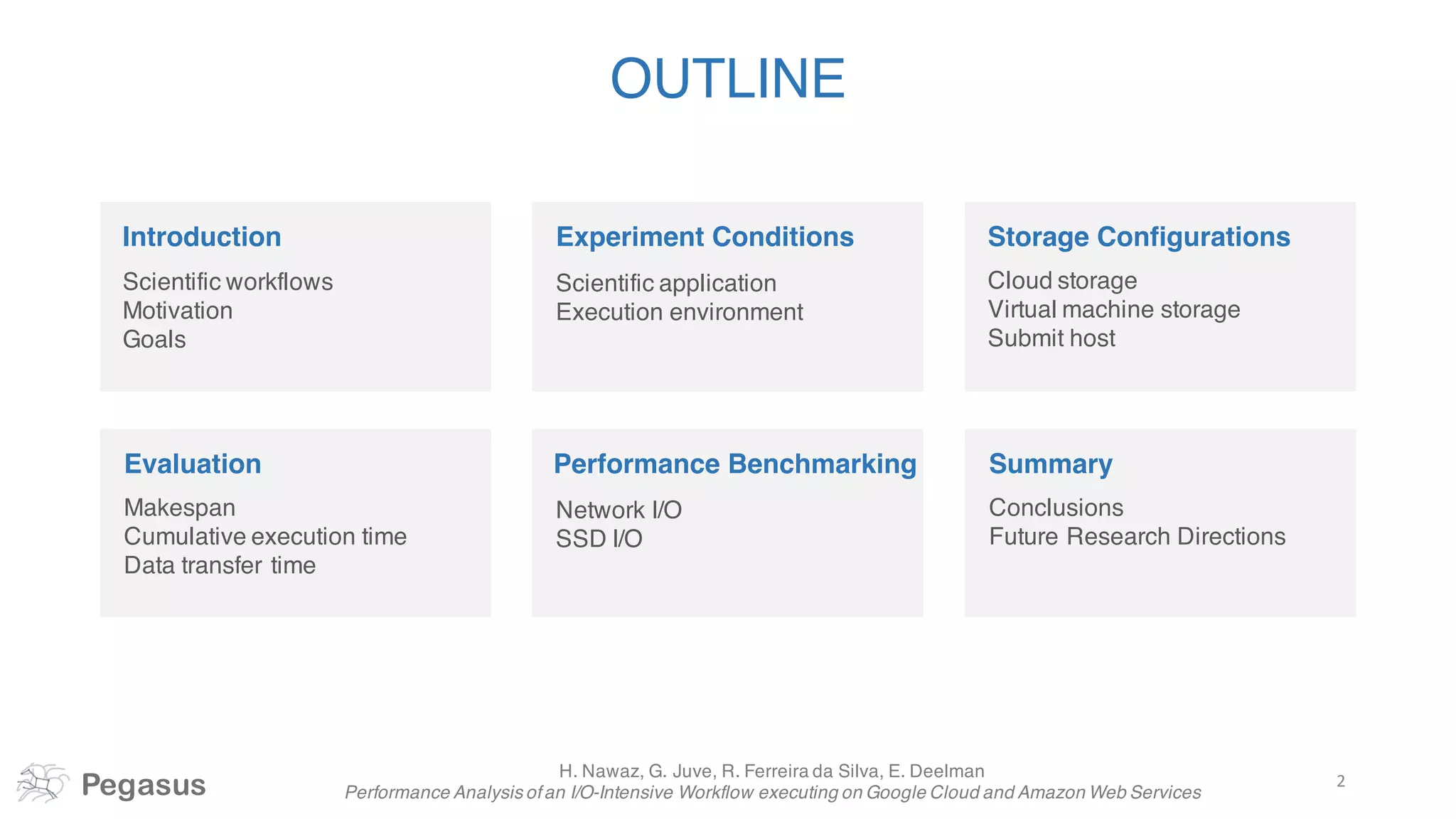 OUTLINE

Introduction

Scientific workflows
Motivation
Goals

Experiment Conditions

Scientific application
Execution environment

Storage Configurations

Cloud storage
Virtual machine storage
Submit host

Evaluation

Makespan
Cumulative execution time
Data transfer time

Performance Benchmarking

Network I/O
SSD I/O

Summary

Conclusions
Future Research Directions

Pegasus

H. Nawaz, G. Juve, R. Ferreira da Silva, E. Deelman
Performance Analysis of an I/O-Intensive Workflow executing on Google Cloud and Amazon Web Services

2